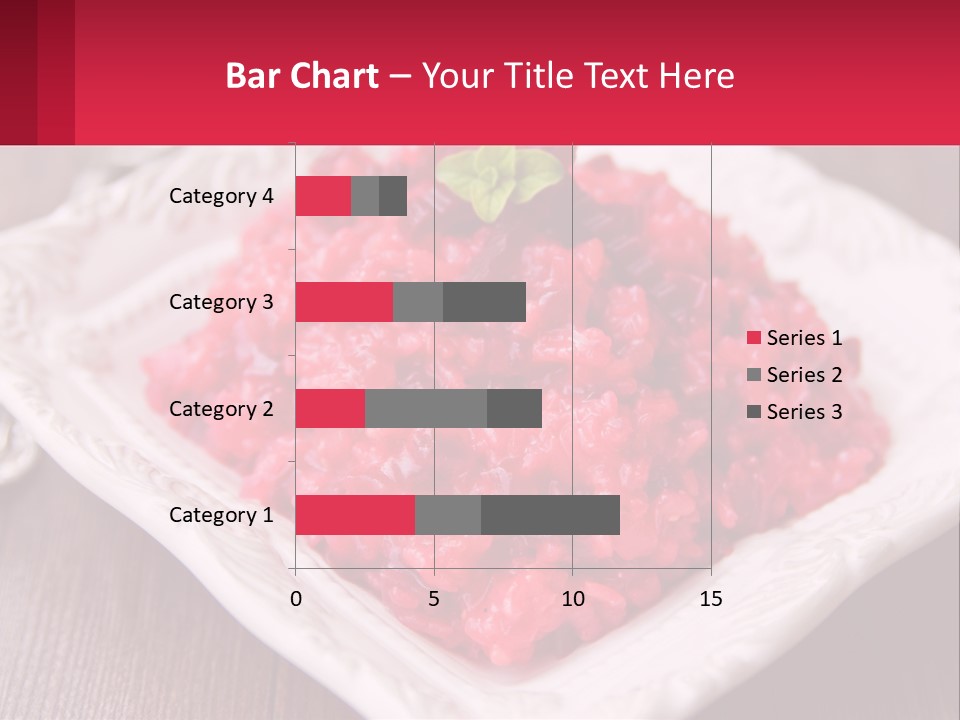 Bar Chart – Your Title Text Here

Category 4
Category 3
Category 2
Category 1

0
5
10
15

Series 1
Series 2
Series 3